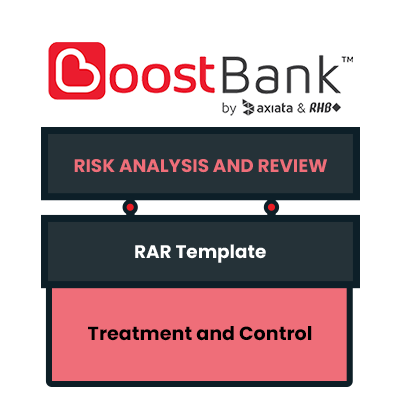 BoostBank™
by axiata & RHB

RISK ANALYSIS AND REVIEW

RAR Template

Treatment and Control